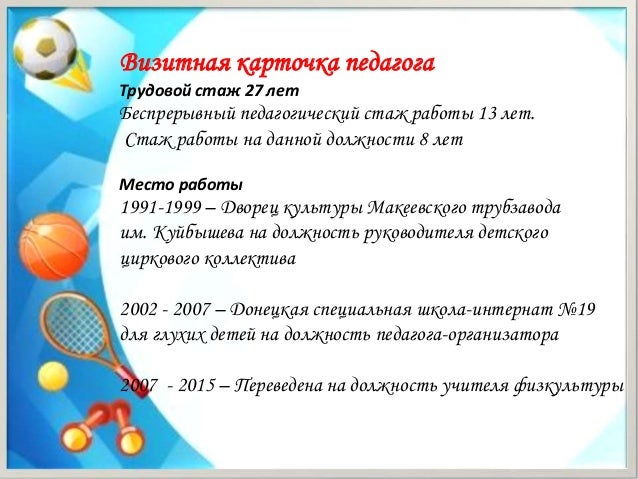 Визитная карточка педагога

Трудовой стаж 27 лет

Беспрерывный педагогический стаж работы 13 лет.

Стаж работы на данной должности 8 лет

Место работы

1991-1999 – Дворец культуры Макеевского трубзавода им. Куйбышева на должность руководителя детского циркового коллектива

2002 - 2007 – Донецкая специальная школа-интернат №19 для глухих детей на должность педагога-организатора

2007 - 2015 – Переведена на должность учителя физкультуры